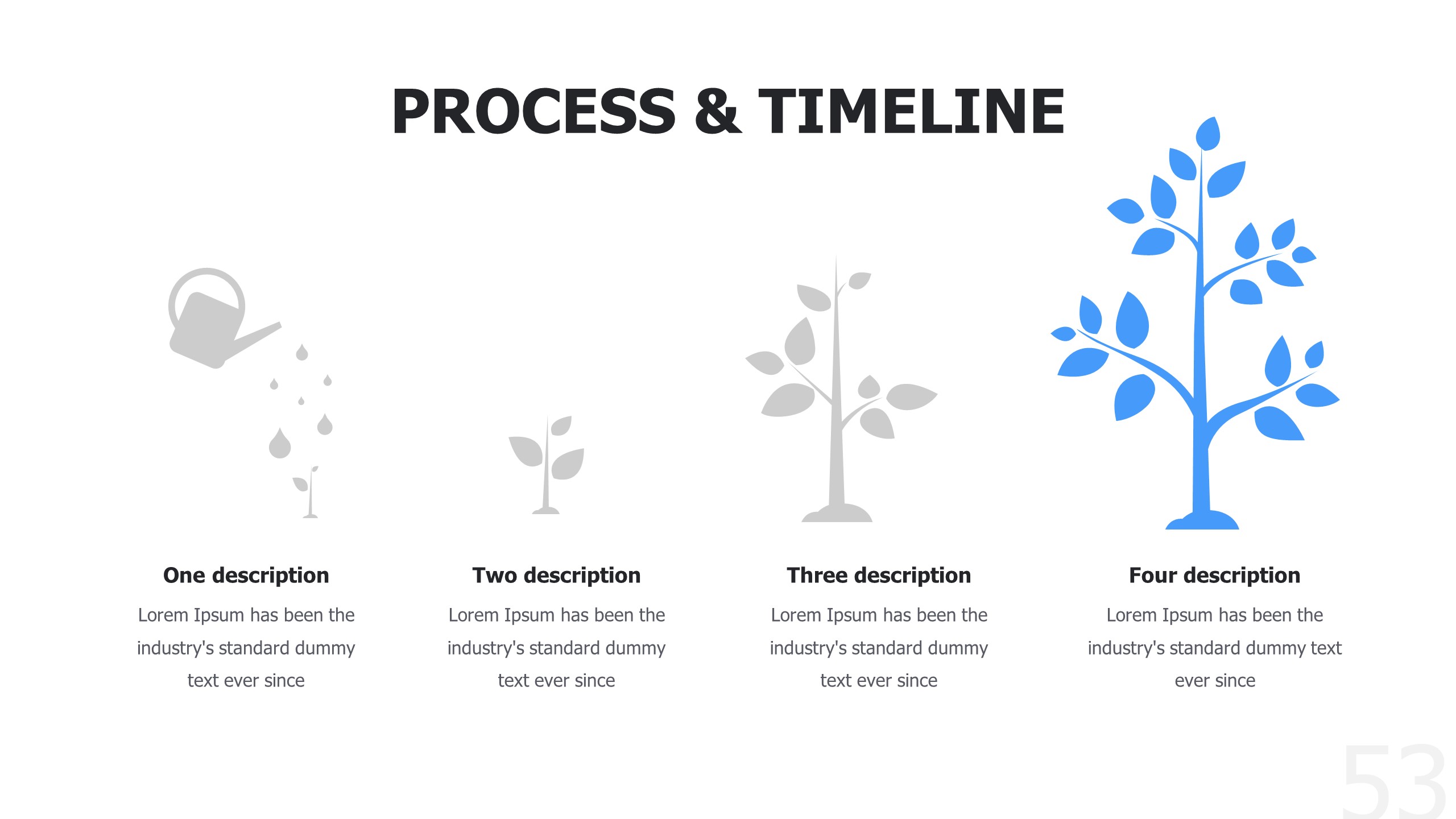 PROCESS & TIMELINE

One description
Lorem Ipsum has been the industry's standard dummy text ever since

Two description
Lorem Ipsum has been the industry's standard dummy text ever since

Three description
Lorem Ipsum has been the industry's standard dummy text ever since

Four description
Lorem Ipsum has been the industry's standard dummy text ever since

53